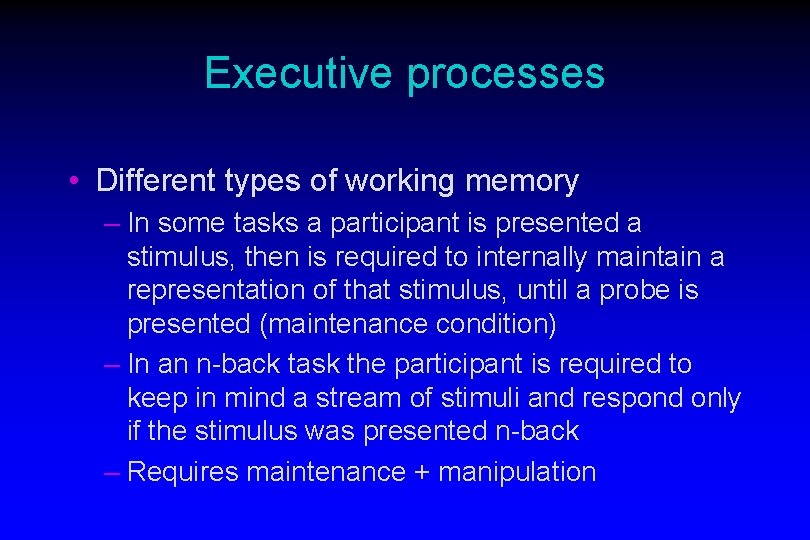 Executive processes

• Different types of working memory
– In some tasks a participant is presented a stimulus, then is required to internally maintain a representation of that stimulus, until a probe is presented (maintenance condition)
– In an n-back task the participant is required to keep in mind a stream of stimuli and respond only if the stimulus was presented n-back
– Requires maintenance + manipulation